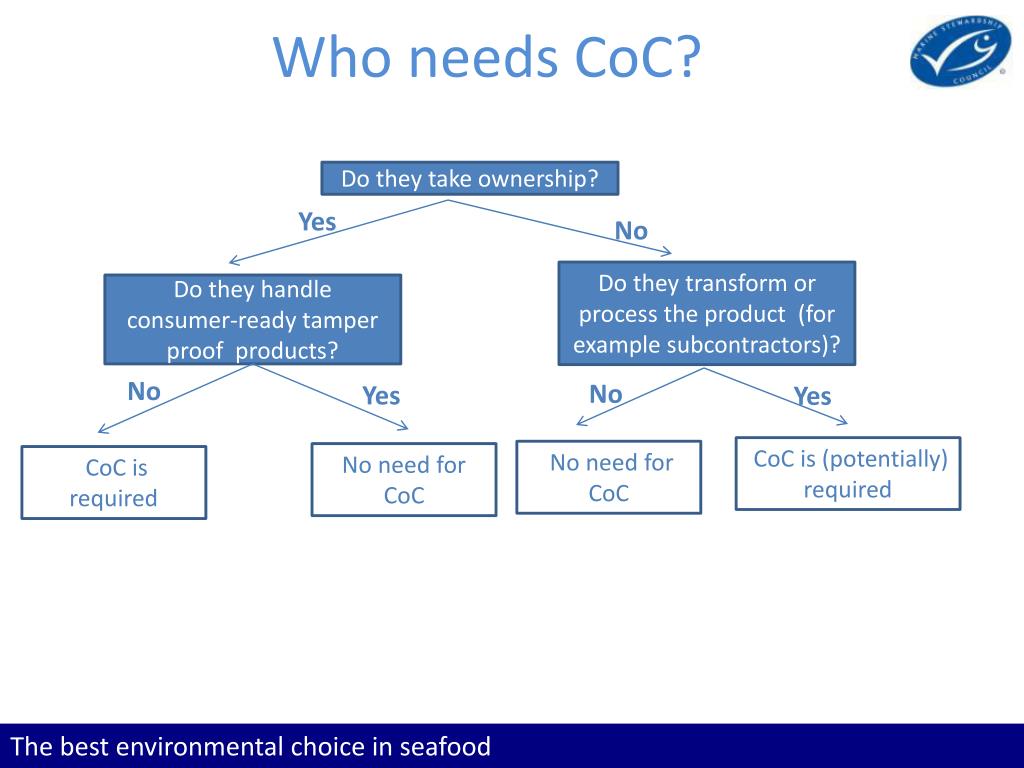 Who needs CoC?

MARINE STEWARDSHIP COUNCIL

Do they take ownership?

Yes

No

Do they handle consumer-ready tamper proof products?

Do they transform or process the product (for example subcontractors)?

No

Yes

No

Yes

CoC is required

No need for CoC

No need for CoC

CoC is (potentially) required

The best environmental choice in seafood